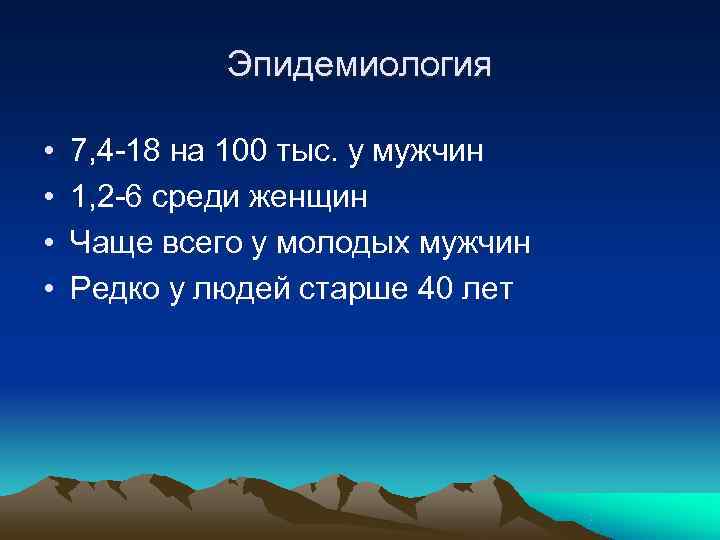 Эпидемиология

• 7,4-18 на 100 тыс. у мужчин
• 1,2-6 среди женщин
• Чаще всего у молодых мужчин
• Редко у людей старше 40 лет